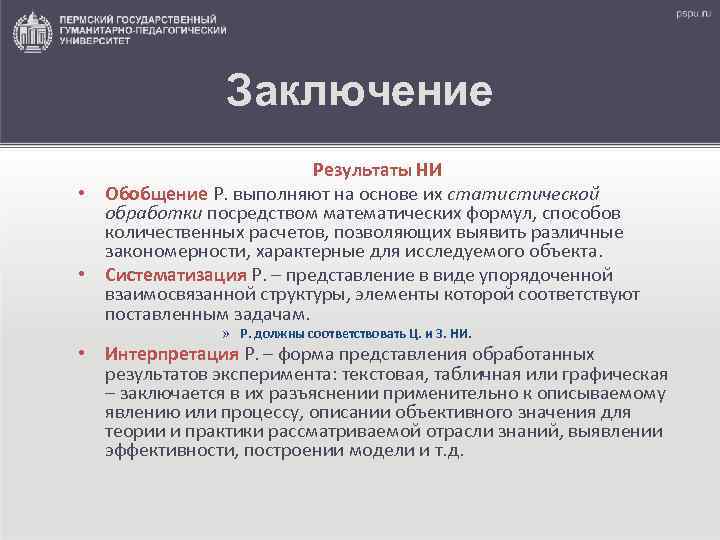 ПЕРМСКИЙ ГОСУДАРСТВЕННЫЙ ГУМАНИТАРНО-ПЕДАГОГИЧЕСКИЙ УНИВЕРСИТЕТ

pspu.ru

Заключение

Результаты НИ

• Обобщение Р. выполняют на основе их статистической обработки посредством математических формул, способов количественных расчетов, позволяющих выявить различные закономерности, характерные для исследуемого объекта.

• Систематизация Р. – представление в виде упорядоченной взаимосвязанной структуры, элементы которой соответствуют поставленным задачам.

» Р. должны соответствовать Ц. и З. НИ.

• Интерпретация Р. – форма представления обработанных результатов эксперимента: текстовая, табличная или графическая – заключается в их разъяснении применительно к описываемому явлению или процессу, описании объективного значения для теории и практики рассматриваемой отрасли знаний, выявлении эффективности, построении модели и т.д.